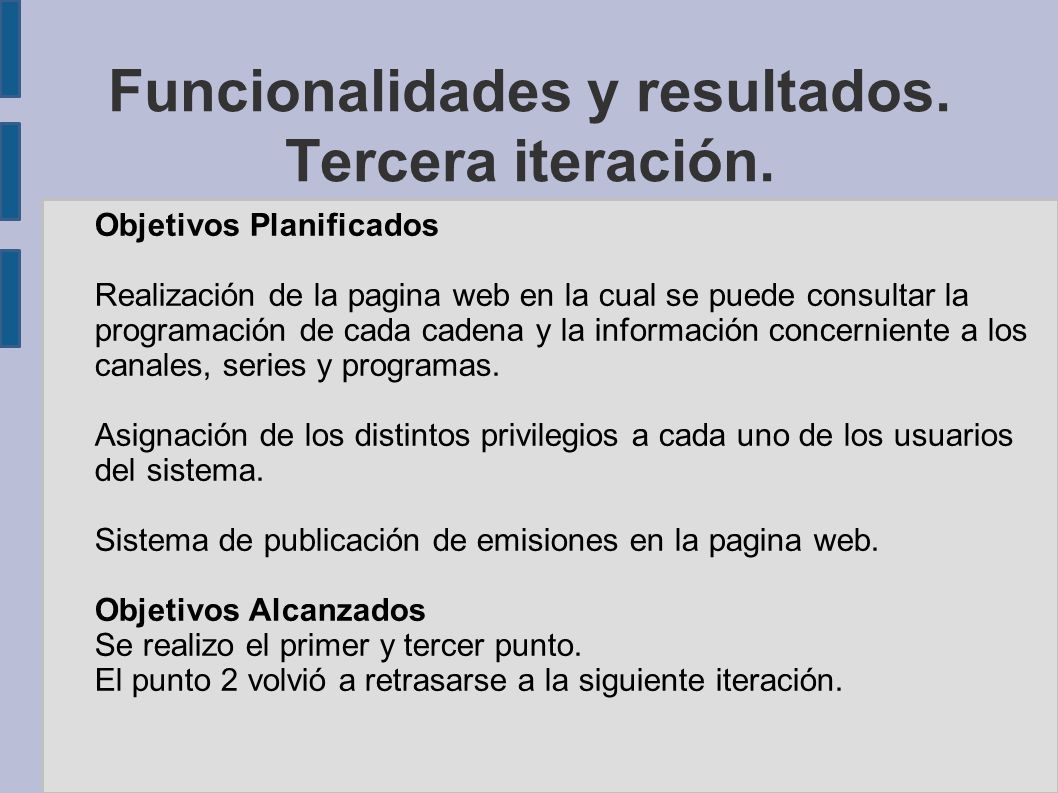 Funcionalidades y resultados. Tercera iteración.

Objetivos Planificados

Realización de la pagina web en la cual se puede consultar la programación de cada cadena y la información concerniente a los canales, series y programas.

Asignación de los distintos privilegios a cada uno de los usuarios del sistema.

Sistema de publicación de emisiones en la pagina web.

Objetivos Alcanzados
Se realizo el primer y tercer punto.
El punto 2 volvió a retrasarse a la siguiente iteración.